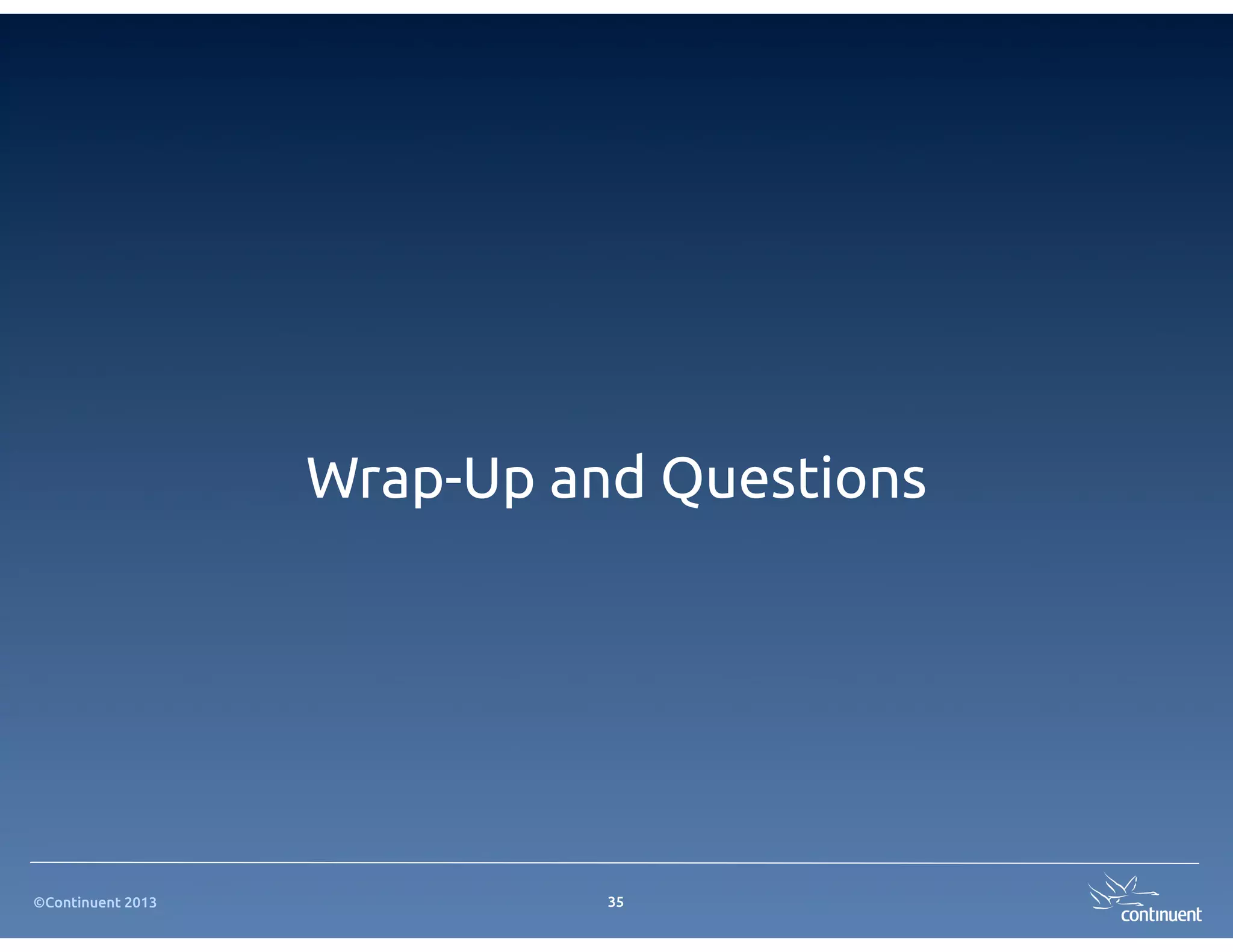 Wrap-Up and Questions

©Continuent 2013

35

continuent